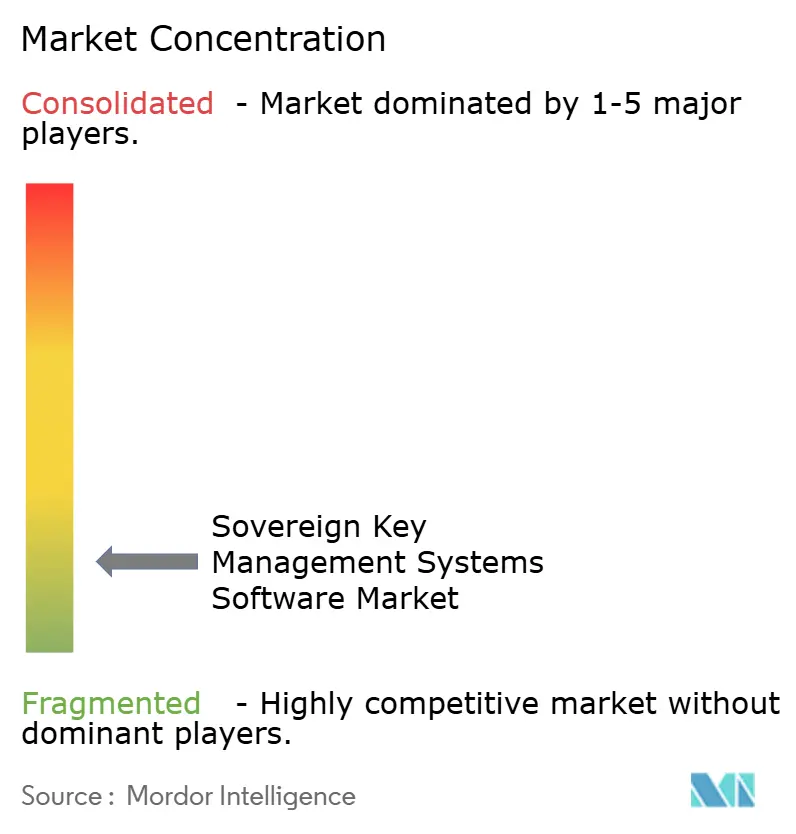 Market Concentration

Consolidated - Market dominated by 1-5 major players.

Sovereign Key Management Systems Software Market

Fragmented - Highly competitive market without dominant players.

Source : Mordor Intelligence